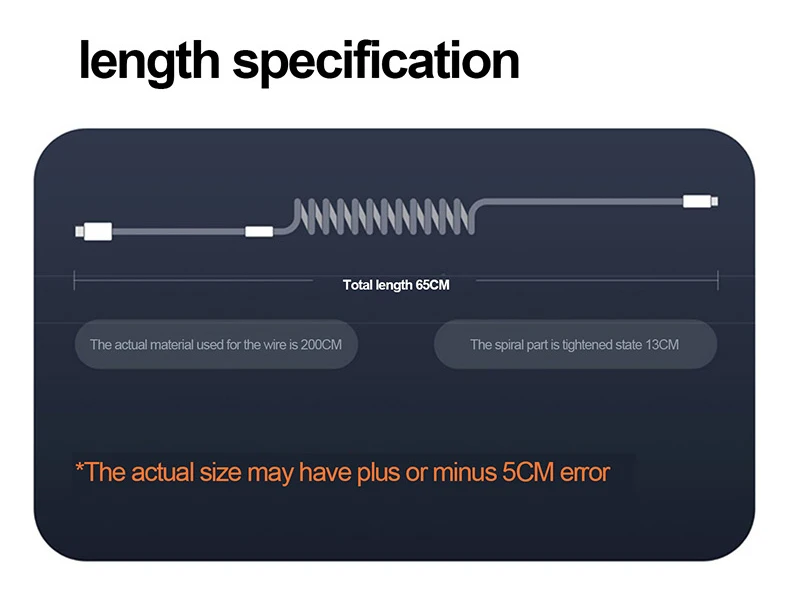 length specification

Total length 65CM

The actual material used for the wire is 200CM

The spiral part is tightened state 13CM

*The actual size may have plus or minus 5CM error